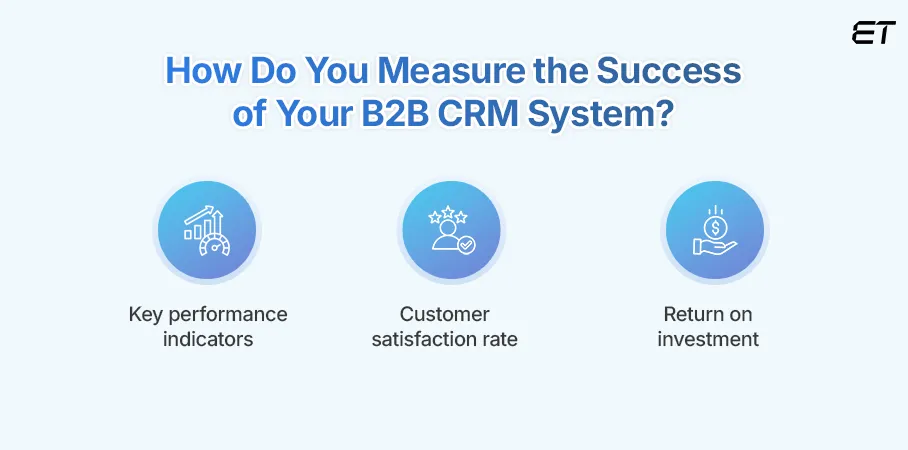 ET

How Do You Measure the Success of Your B2B CRM System?

Key performance indicators

Customer satisfaction rate

Return on investment